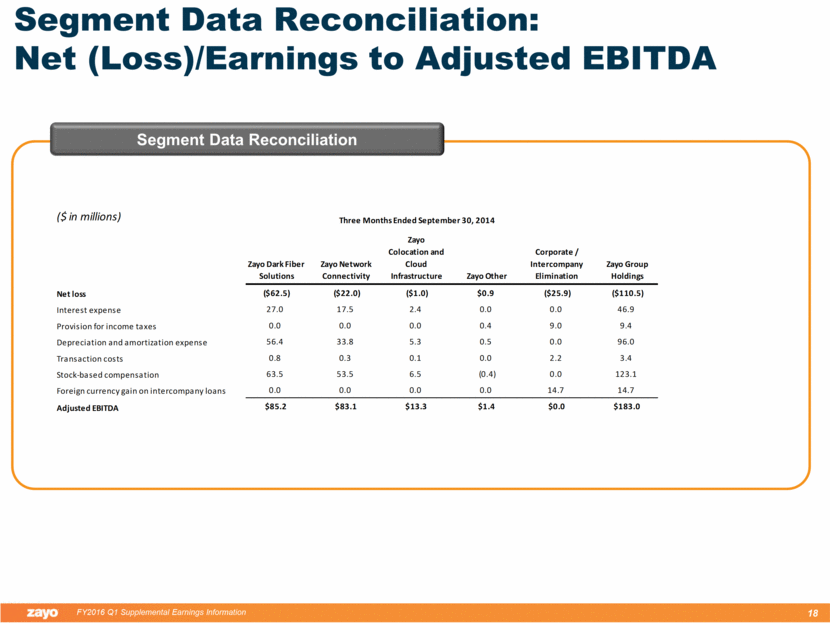 Segment Data Reconciliation:
Net (Loss)/Earnings to Adjusted EBITDA

Segment Data Reconciliation

($ in millions)

Three Months Ended September 30, 2014

| | Zayo Dark Fiber Solutions | Zayo Network Connectivity | Zayo Colocation and Cloud Infrastructure | Zayo Other | Corporate / Intercompany Elimination | Zayo Group Holdings |
|---|---|---|---|---|---|---|
| Net loss | ($62.5) | ($22.0) | ($1.0) | $0.9 | ($25.9) | ($110.5) |
| Interest expense | 27.0 | 17.5 | 2.4 | 0.0 | 0.0 | 46.9 |
| Provision for income taxes | 0.0 | 0.0 | 0.0 | 0.4 | 9.0 | 9.4 |
| Depreciation and amortization expense | 56.4 | 33.8 | 5.3 | 0.5 | 0.0 | 96.0 |
| Transaction costs | 0.8 | 0.3 | 0.1 | 0.0 | 2.2 | 3.4 |
| Stock-based compensation | 63.5 | 53.5 | 6.5 | (0.4) | 0.0 | 123.1 |
| Foreign currency gain on intercompany loans | 0.0 | 0.0 | 0.0 | 0.0 | 14.7 | 14.7 |
| Adjusted EBITDA | $85.2 | $83.1 | $13.3 | $1.4 | $0.0 | $183.0 |

zayo FY2016 Q1 Supplemental Earnings Information 18